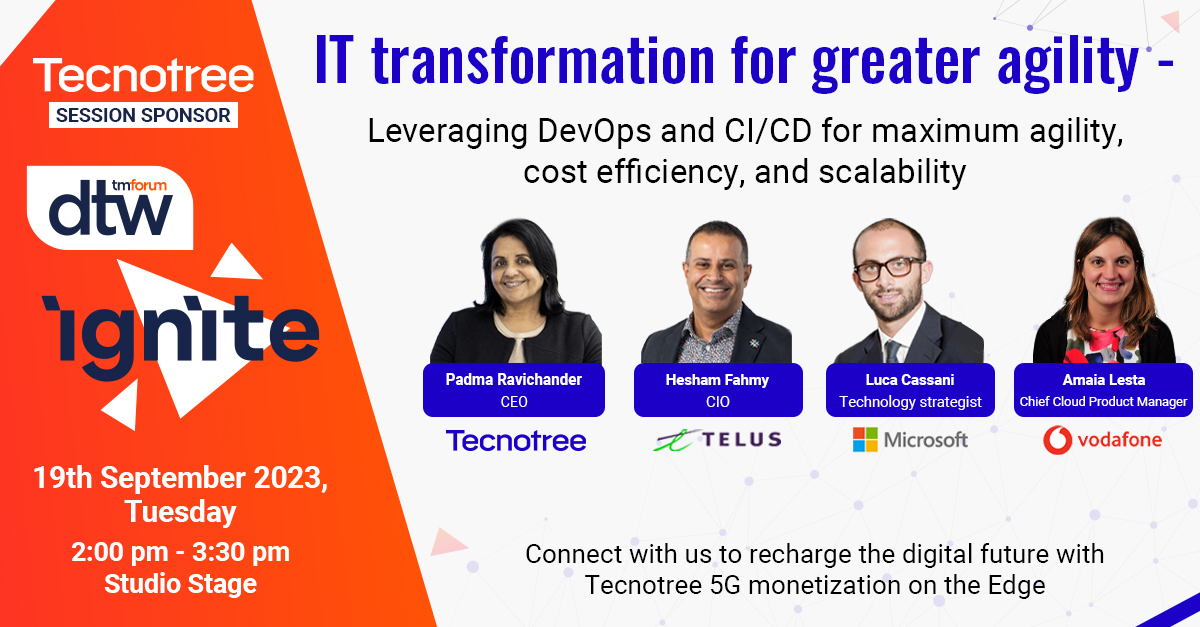 Tecnotree
SESSION SPONSOR

tmforum
dtw

ignite

19th September 2023, Tuesday

2:00 pm - 3:30 pm
Studio Stage

IT transformation for greater agility -

Leveraging DevOps and CI/CD for maximum agility, cost efficiency, and scalability

Padma Ravichander
CEO
Tecnotree

Hesham Fahmy
CIO
TELUS

Luca Cassani
Technology strategist
Microsoft

Amaia Lesta
Chief Cloud Product Manager
vodafone

Connect with us to recharge the digital future with Tecnotree 5G monetization on the Edge